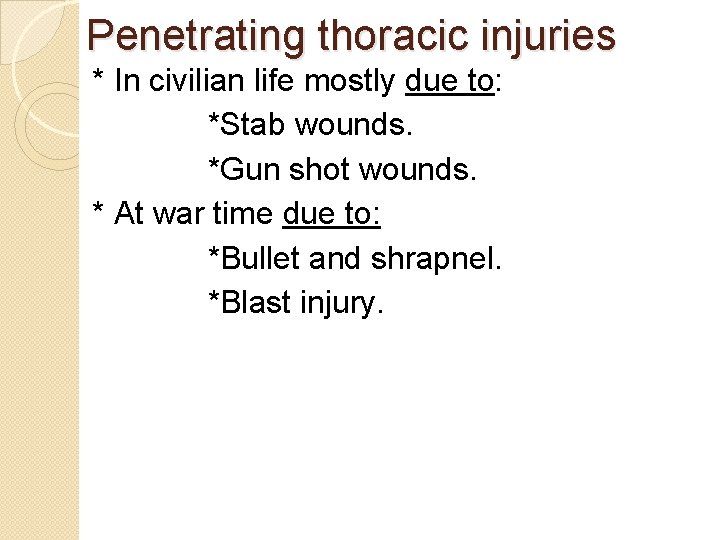 Penetrating thoracic injuries

* In civilian life mostly due to:

*Stab wounds.

*Gun shot wounds.

* At war time due to:

*Bullet and shrapnel.

*Blast injury.